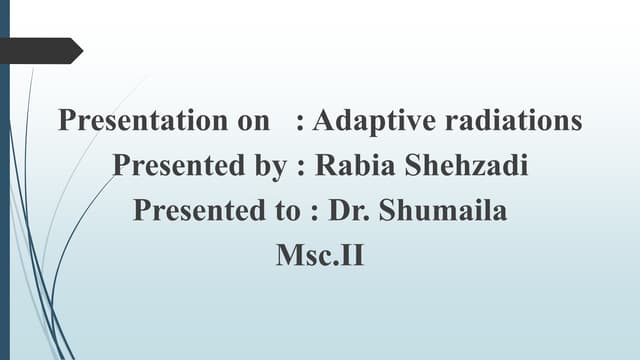 Presentation on : Adaptive radiations
Presented by : Rabia Shehzadi
Presented to : Dr. Shumaila
Msc.II